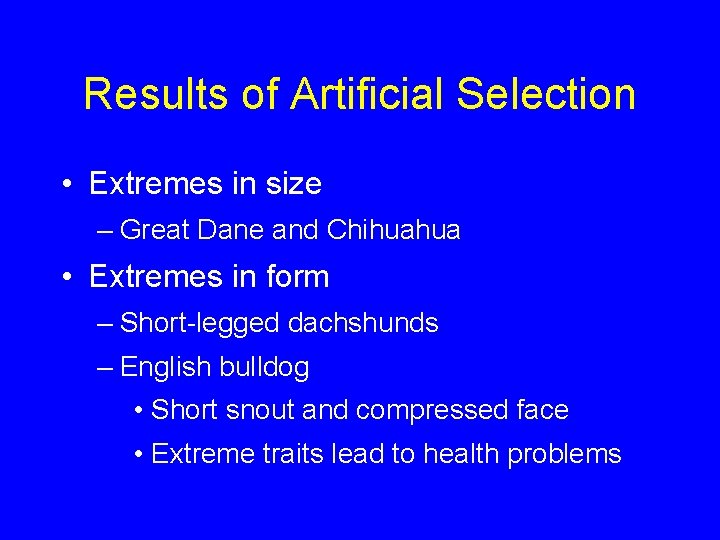 Results of Artificial Selection

• Extremes in size
– Great Dane and Chihuahua
• Extremes in form
– Short-legged dachshunds
– English bulldog
• Short snout and compressed face
• Extreme traits lead to health problems